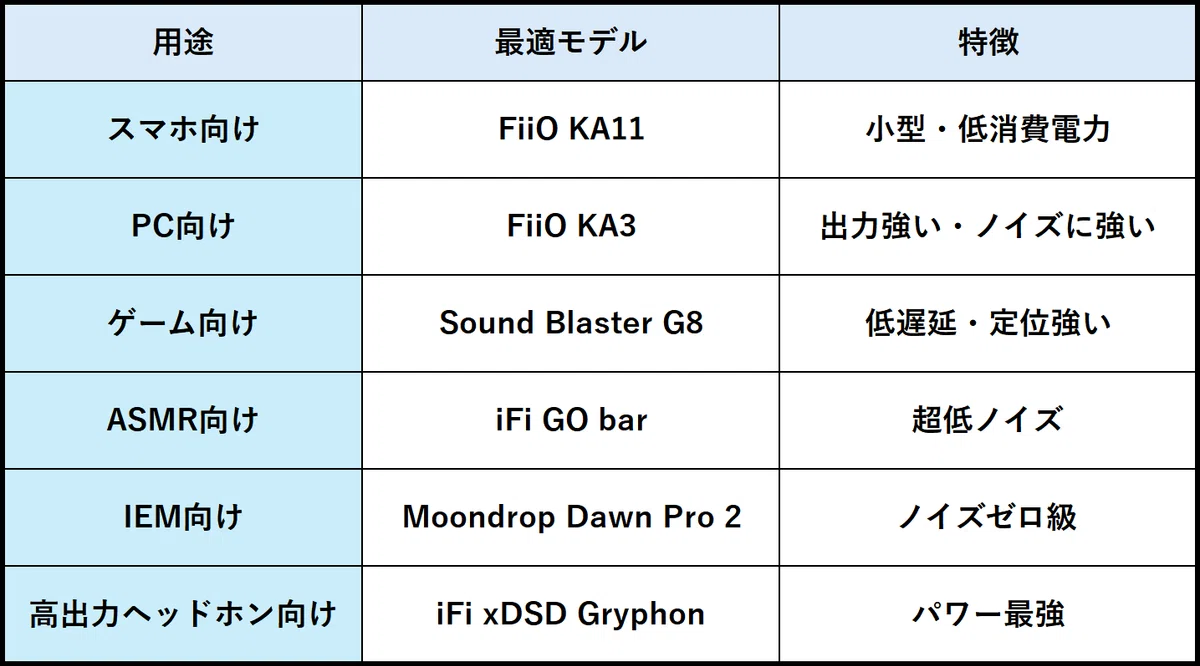 | 用途 | 最適モデル | 特徴 |
|---|---|---|
| スマホ向け | FiiO KA11 | 小型・低消費電力 |
| PC向け | FiiO KA3 | 出力強い・ノイズに強い |
| ゲーム向け | Sound Blaster G8 | 低遅延・定位強い |
| ASMR向け | iFi GO bar | 超低ノイズ |
| IEM向け | Moondrop Dawn Pro 2 | ノイズゼロ級 |
| 高出力ヘッドホン向け | iFi xDSD Gryphon | パワー最強 |